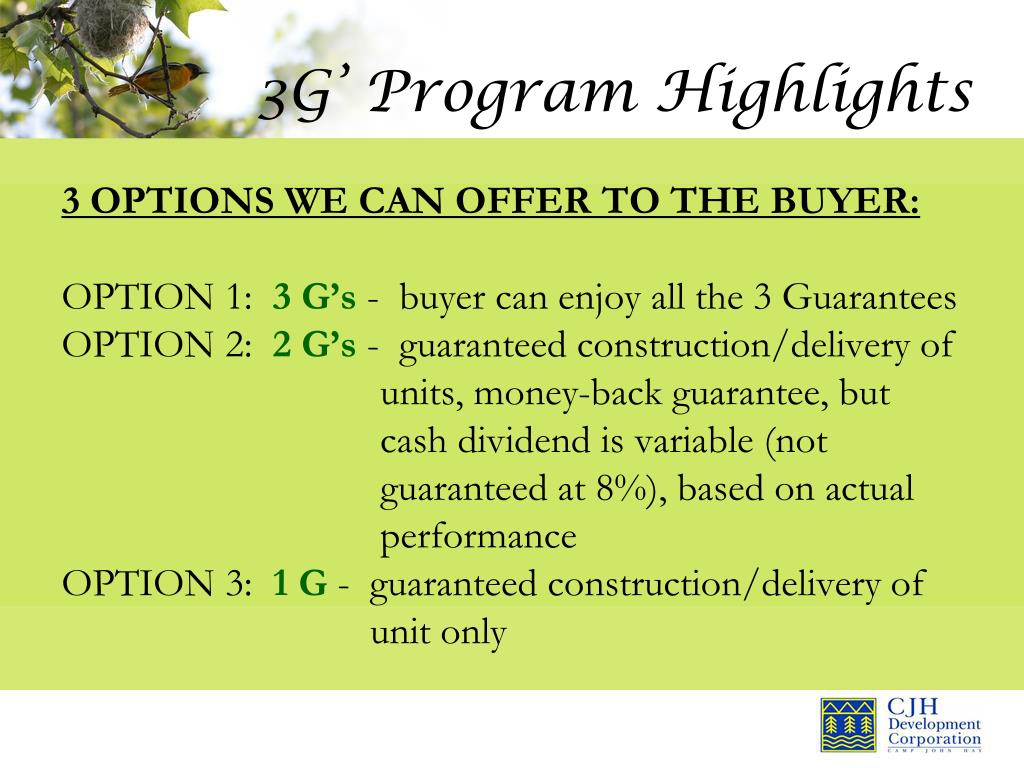 3G' Program Highlights

3 OPTIONS WE CAN OFFER TO THE BUYER:

OPTION 1: 3 G's - buyer can enjoy all the 3 Guarantees
OPTION 2: 2 G's - guaranteed construction/delivery of units, money-back guarantee, but cash dividend is variable (not guaranteed at 8%), based on actual performance
OPTION 3: 1 G - guaranteed construction/delivery of unit only

CJH Development Corporation
CAMP JOHN HAY